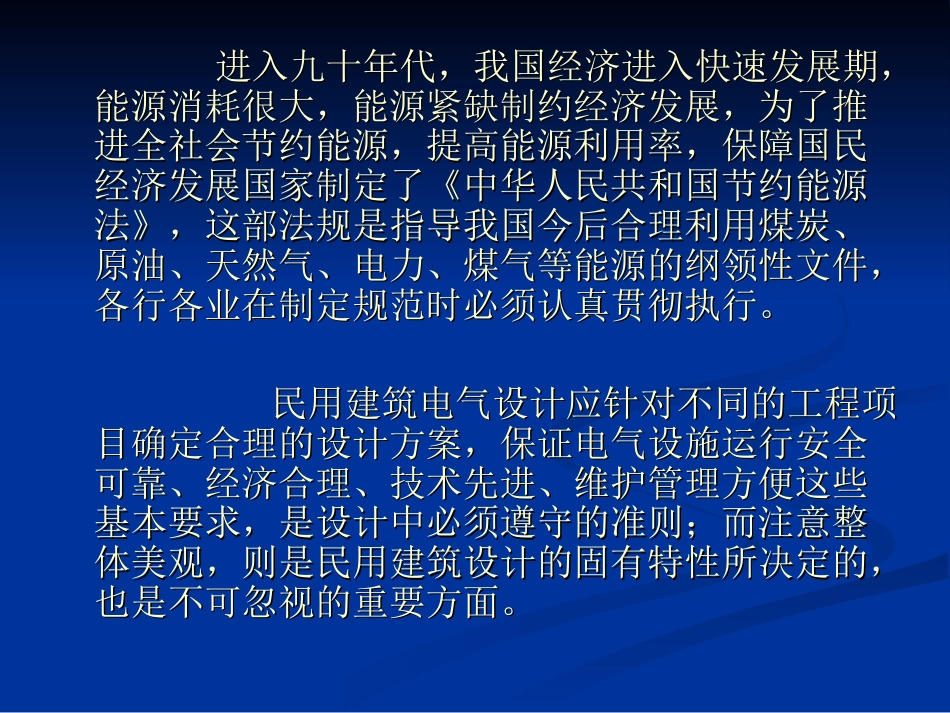 进入九十年代，我国经济进入快速发展期，能源消耗很大，能源紧缺制约经济发展，为了推进全社会节约能源，提高能源利用率，保障国民经济发展国家制定了《中华人民共和国节约能源法》，这部法规是指导我国今后合理利用煤炭、原油、天然气、电力、煤气等能源的纲领性文件，各行各业在制定规范时必须认真贯彻执行。

民用建筑电气设计应针对不同的工程项目确定合理的设计方案，保证电气设施运行安全可靠、经济合理、技术先进、维护管理方便这些基本要求，是设计中必须遵守的准则；而注意整体美观，则是民用建筑设计的固有特性所决定的，也是不可忽视的重要方面。